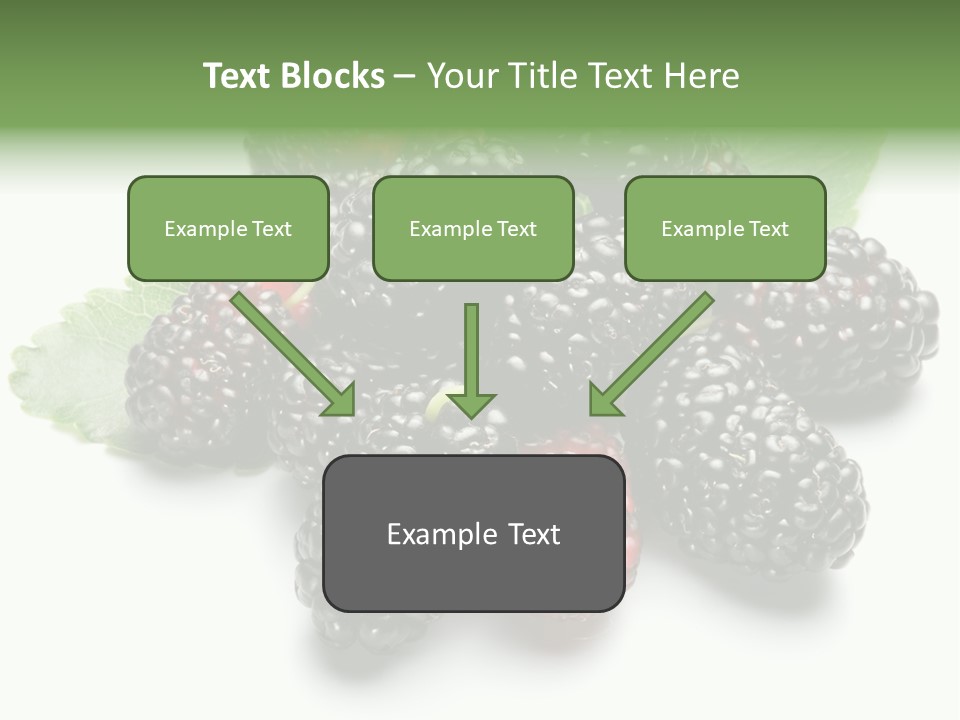 Text Blocks – Your Title Text Here

Example Text

Example Text

Example Text

Example Text